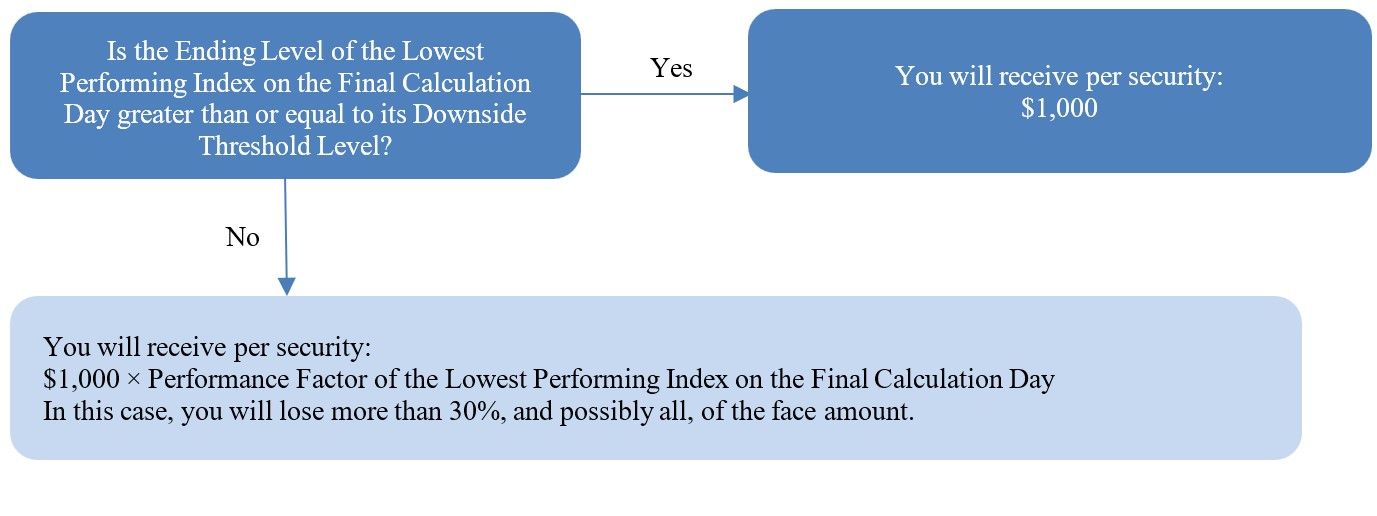 Is the Ending Level of the Lowest Performing Index on the Final Calculation Day greater than or equal to its Downside Threshold Level?

Yes

You will receive per security:
\$1,000

No

You will receive per security:
\$1,000 × Performance Factor of the Lowest Performing Index on the Final Calculation Day
In this case, you will lose more than 30%, and possibly all, of the face amount.